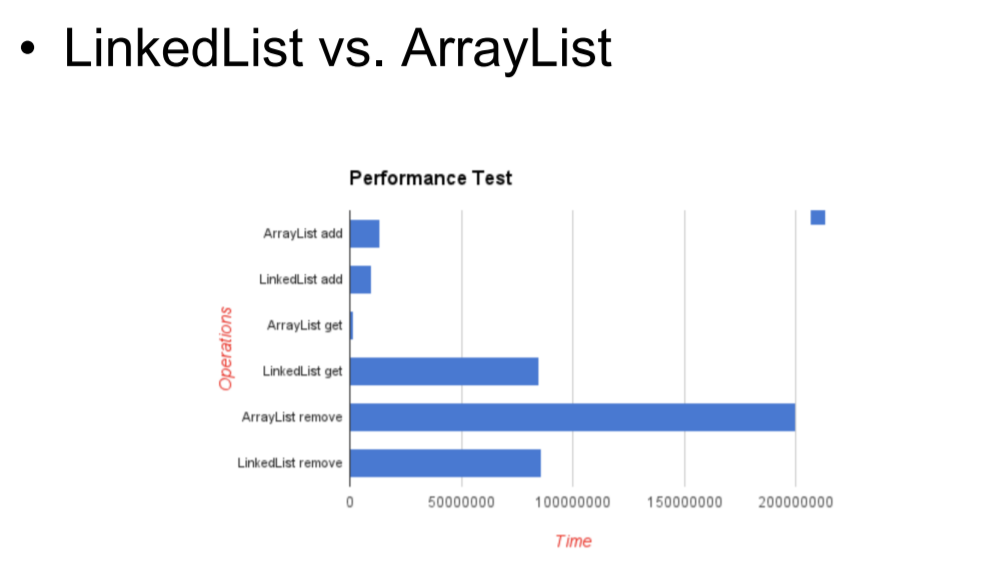 • LinkedList vs. ArrayList

Performance Test

Operations

ArrayList add
LinkedList add
ArrayList get
LinkedList get
ArrayList remove
LinkedList remove

0
50000000
100000000
150000000
200000000

Time